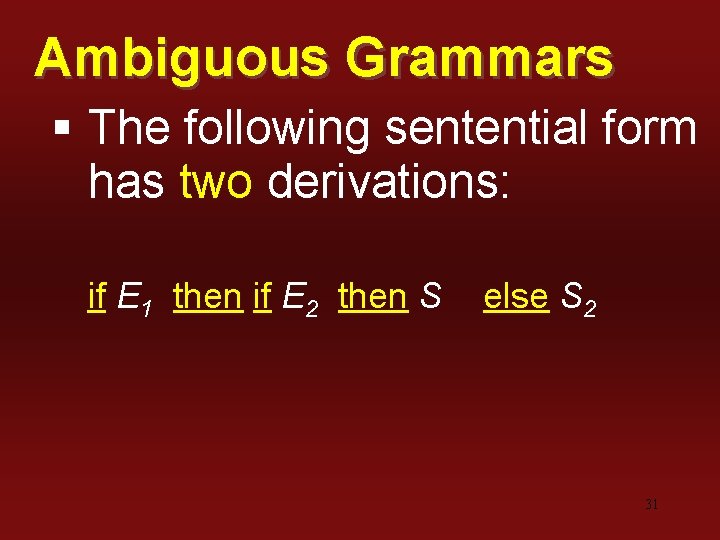 Ambiguous Grammars

▪ The following sentential form has two derivations:

if $E_1$ then if $E_2$ then $S$ else $S_2$

31